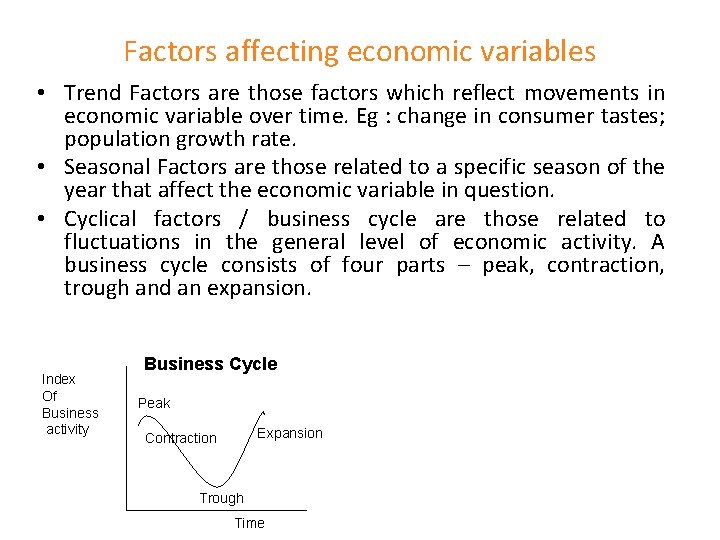 Factors affecting economic variables

• Trend Factors are those factors which reflect movements in economic variable over time. Eg : change in consumer tastes; population growth rate.

• Seasonal Factors are those related to a specific season of the year that affect the economic variable in question.

• Cyclical factors / business cycle are those related to fluctuations in the general level of economic activity. A business cycle consists of four parts – peak, contraction, trough and an expansion.

Business Cycle

Index Of Business activity

Peak

Contraction

Expansion

Trough

Time